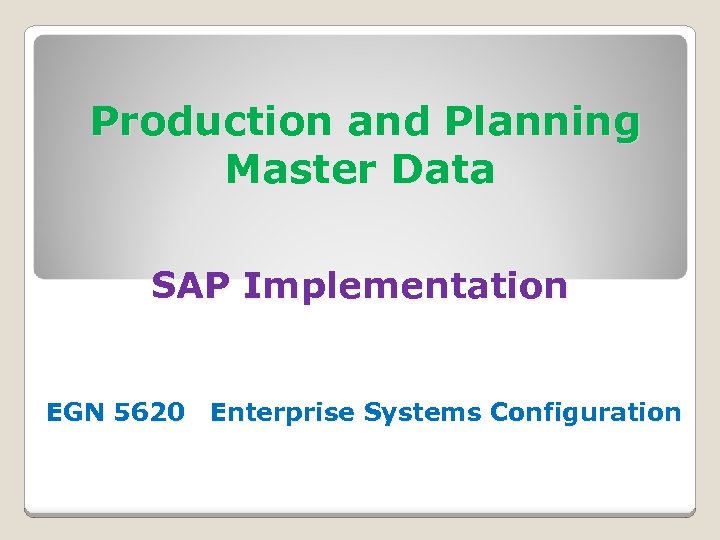 Production and Planning Master Data

SAP Implementation

EGN 5620 Enterprise Systems Configuration